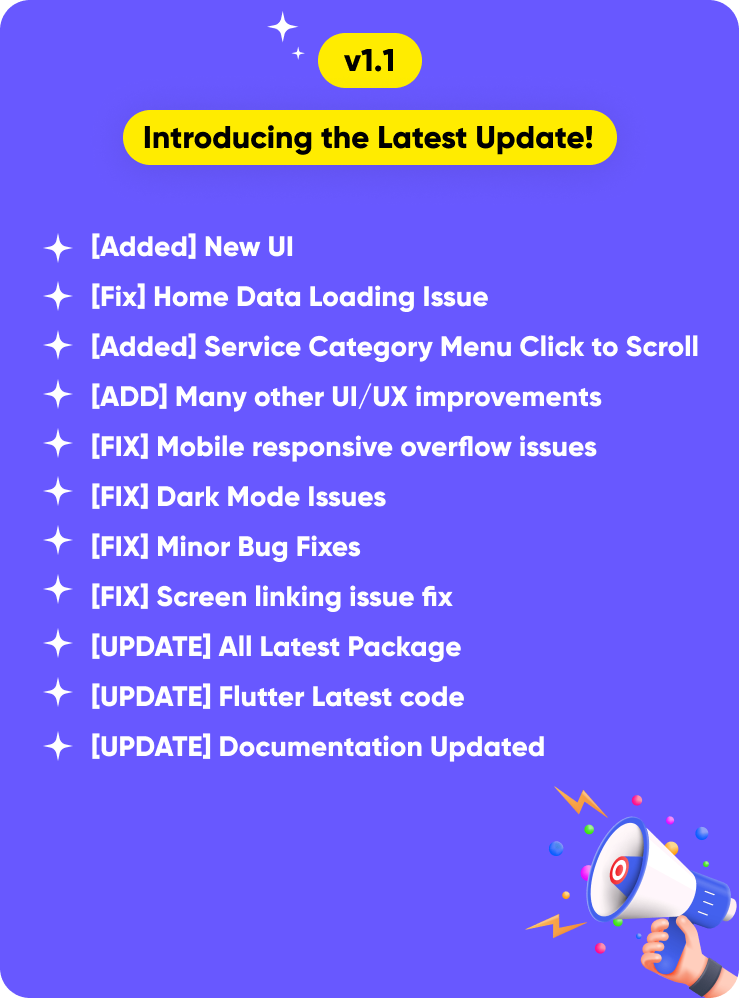 v1.1

Introducing the Latest Update!

[Added] New UI
[Fix] Home Data Loading Issue
[Added] Service Category Menu Click to Scroll
[ADD] Many other UI/UX improvements
[FIX] Mobile responsive overflow issues
[FIX] Dark Mode Issues
[FIX] Minor Bug Fixes
[FIX] Screen linking issue fix
[UPDATE] All Latest Package
[UPDATE] Flutter Latest code
[UPDATE] Documentation Updated